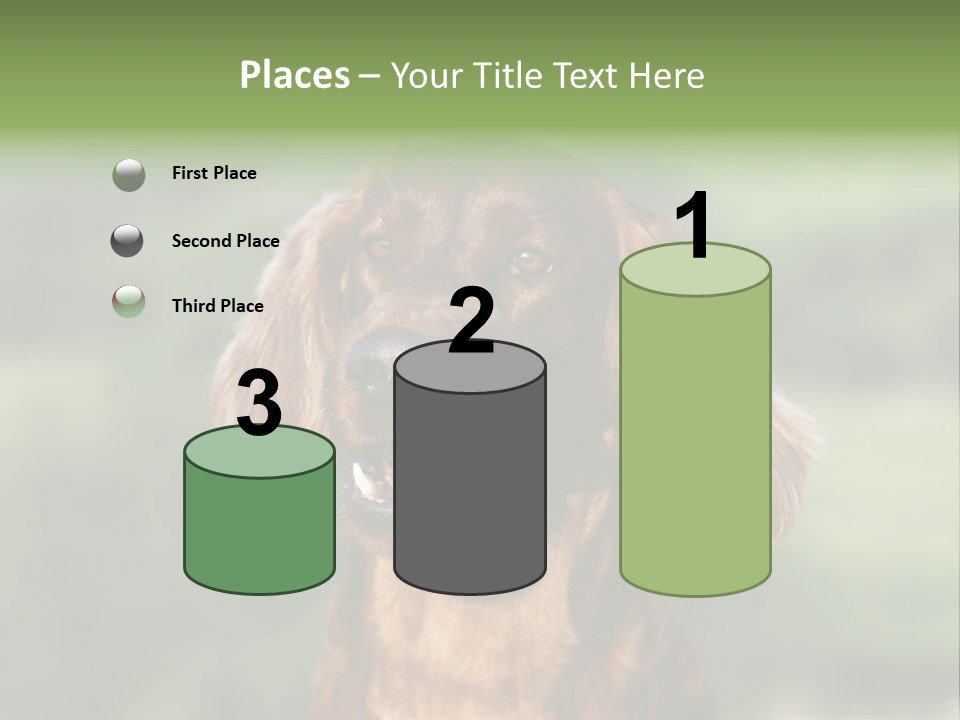 Places – Your Title Text Here

First Place

Second Place

Third Place

3

2

1